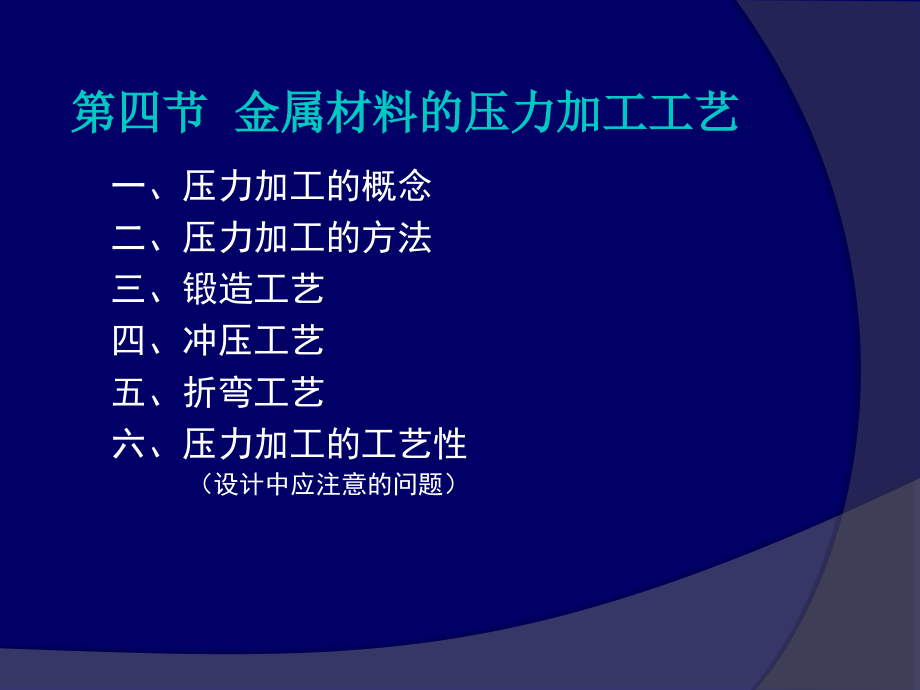 第四节 金属材料的压力加工工艺

一、压力加工的概念
二、压力加工的方法
三、锻造工艺
四、冲压工艺
五、折弯工艺
六、压力加工的工艺性
（设计中应注意的问题）